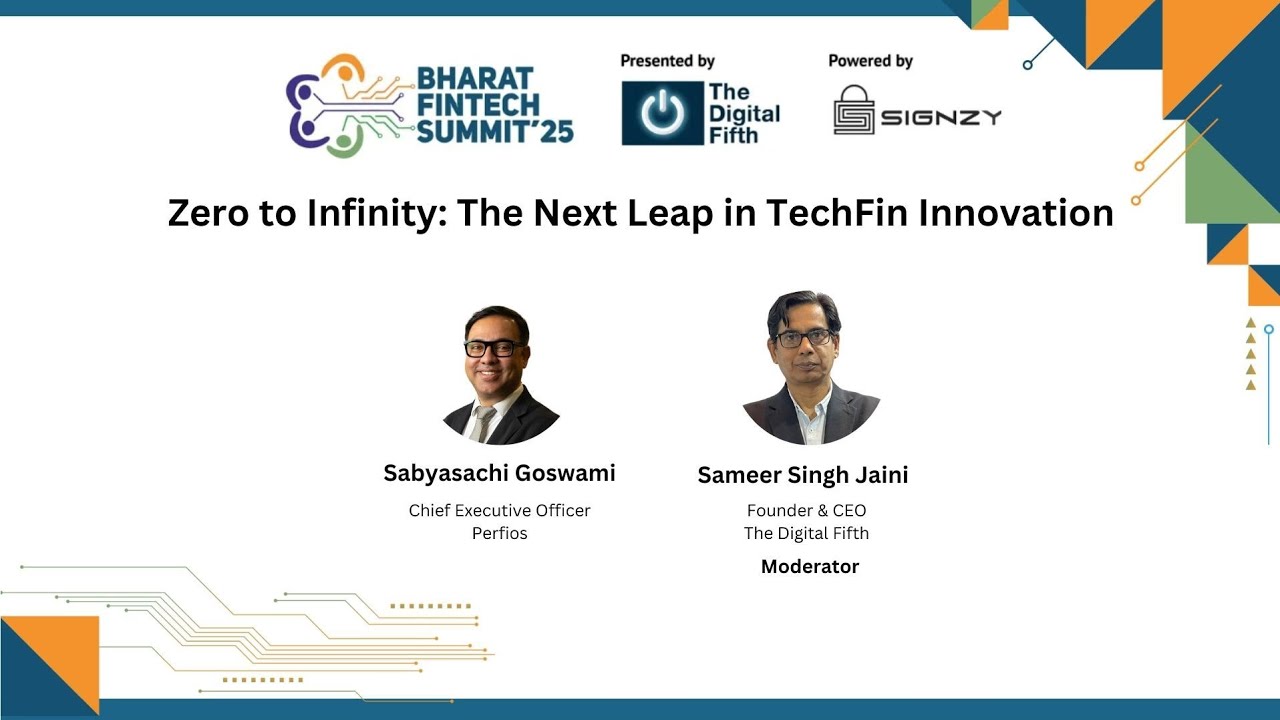 BHARAT FINTECH SUMMIT'25

Presented by
The Digital Fifth

Powered by
SIGNZY

Zero to Infinity: The Next Leap in TechFin Innovation

Sabyasachi Goswami
Chief Executive Officer
Perfios

Sameer Singh Jaini
Founder & CEO
The Digital Fifth
Moderator